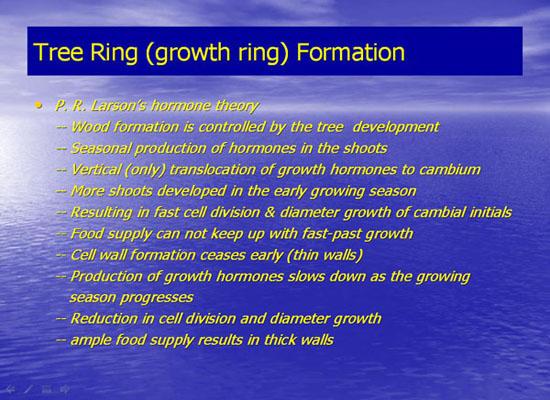 Tree Ring (growth ring) Formation

• P. R. Larson's hormone theory
-- Wood formation is controlled by the tree development
-- Seasonal production of hormones in the shoots
-- Vertical (only) translocation of growth hormones to cambium
-- More shoots developed in the early growing season
-- Resulting in fast cell division & diameter growth of cambial initials
-- Food supply can not keep up with fast-past growth
-- Cell wall formation ceases early (thin walls)
-- Production of growth hormones slows down as the growing season progresses
-- Reduction in cell division and diameter growth
-- ample food supply results in thick walls